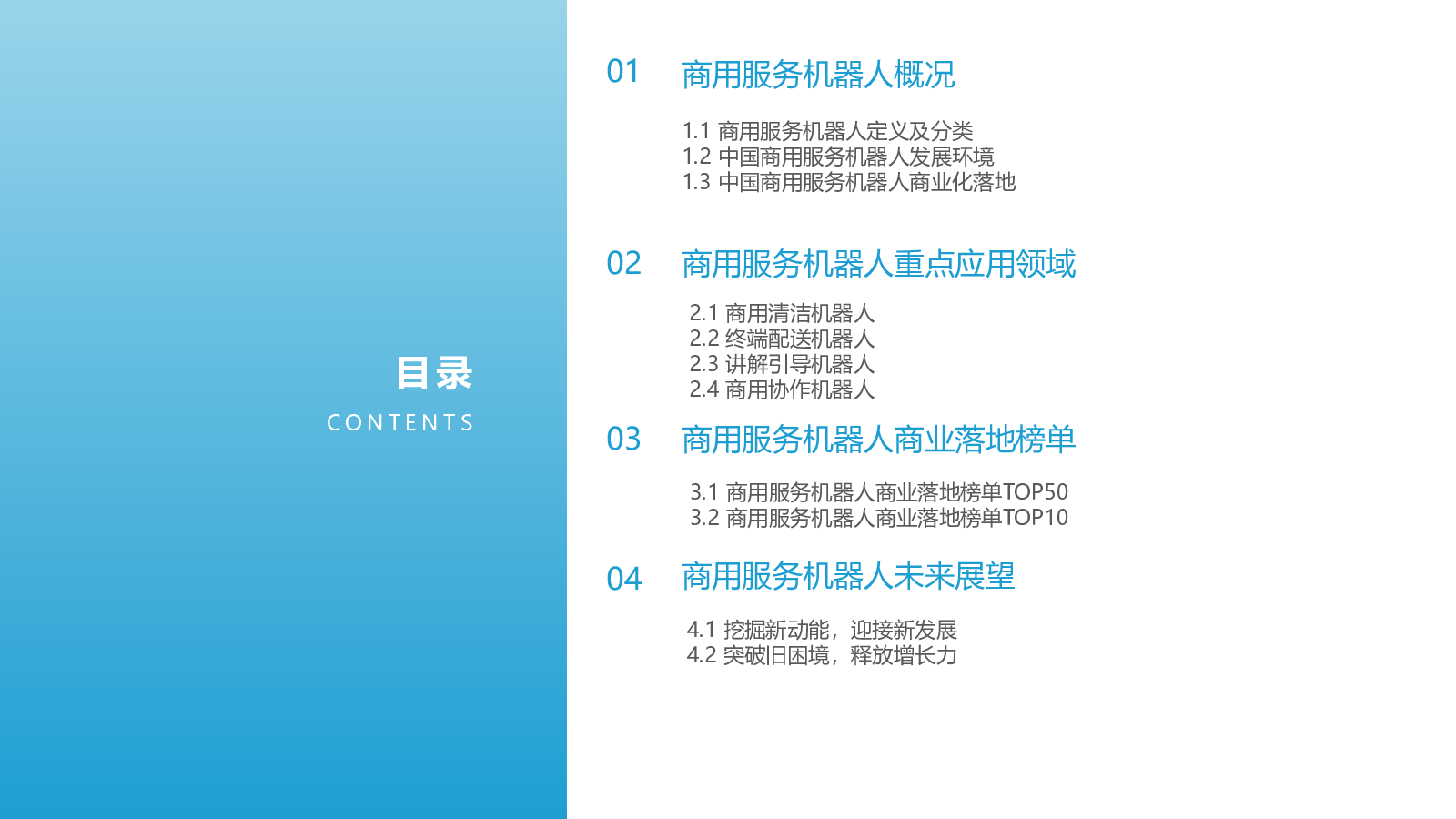 目录
CONTENTS

01 商用服务机器人概况

1.1 商用服务机器人定义及分类
1.2 中国商用服务机器人发展环境
1.3 中国商用服务机器人商业化落地

02 商用服务机器人重点应用领域

2.1 商用清洁机器人
2.2 终端配送机器人
2.3 讲解引导机器人
2.4 商用协作机器人

03 商用服务机器人商业落地榜单

3.1 商用服务机器人商业落地榜单TOP50
3.2 商用服务机器人商业落地榜单TOP10

04 商用服务机器人未来展望

4.1 挖掘新动能，迎接新发展
4.2 突破旧困境，释放增长力